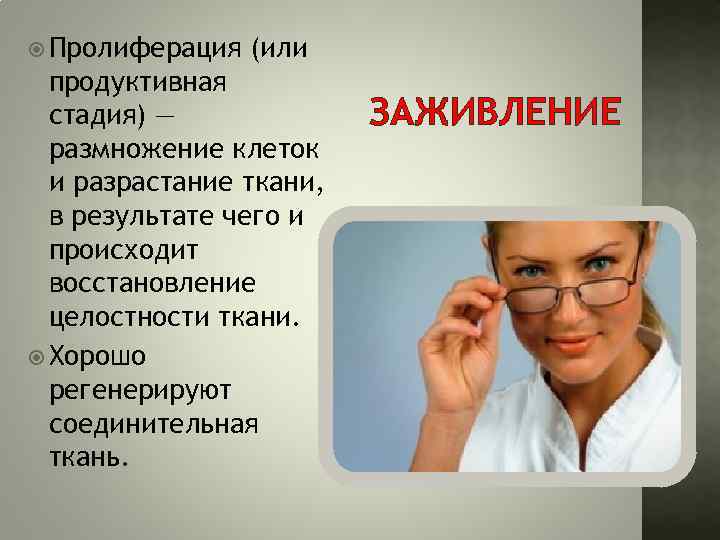 ЗАЖИВЛЕНИЕ

Пролиферация (или продуктивная стадия) — размножение клеток и разрастание ткани, в результате чего и происходит восстановление целостности ткани.

Хорошо регенерируют соединительная ткань.